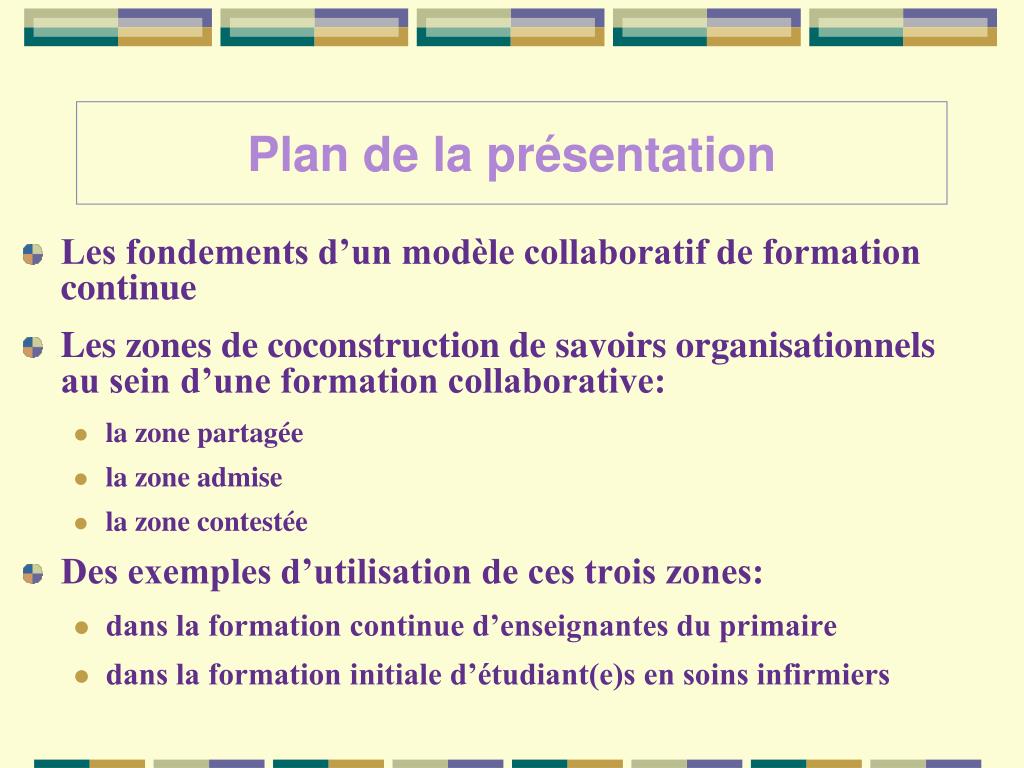 Plan de la présentation

Les fondements d’un modèle collaboratif de formation continue

Les zones de coconstruction de savoirs organisationnels au sein d’une formation collaborative:

la zone partagée

la zone admise

la zone contestée

Des exemples d’utilisation de ces trois zones:

dans la formation continue d’enseignantes du primaire

dans la formation initiale d’étudiant(e)s en soins infirmiers